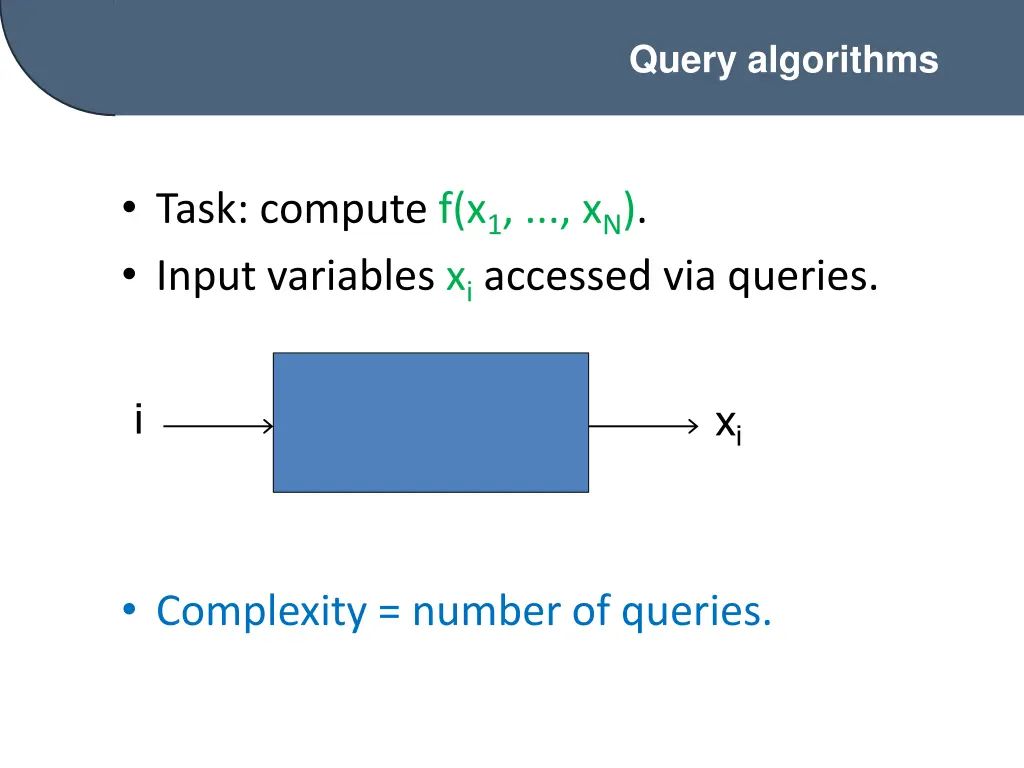 Query algorithms

• Task: compute $f(x_1, ..., x_N)$.
• Input variables $x_i$ accessed via queries.

i

$x_i$

• Complexity = number of queries.